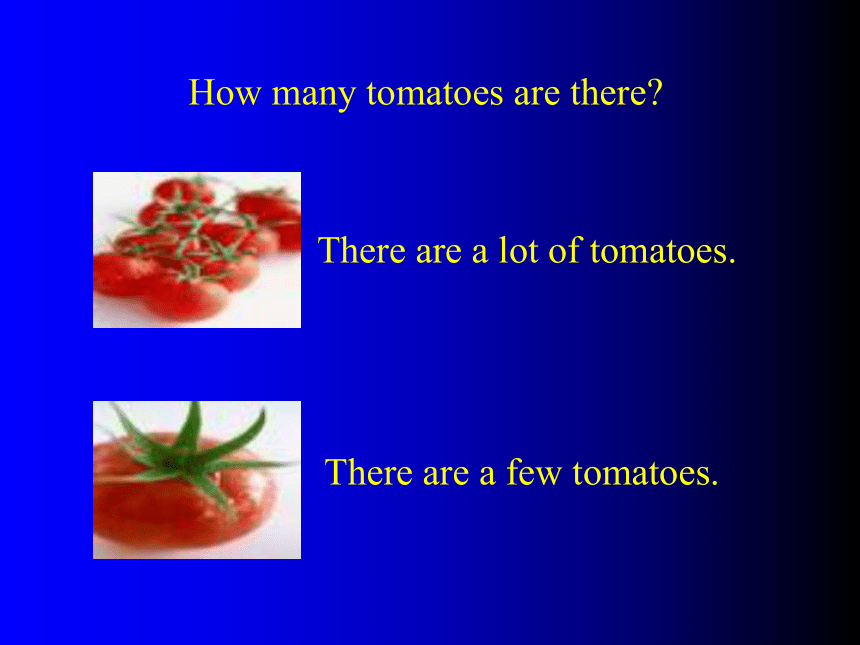 How many tomatoes are there?

There are a lot of tomatoes.

There are a few tomatoes.